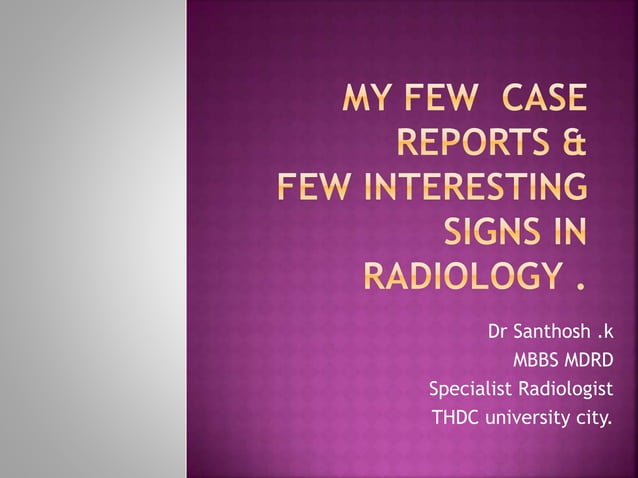 MY FEW  CASE REPORTS & FEW INTERESTING SIGNS IN RADIOLOGY .

Dr Santhosh .k
MBBS MDRD
Specialist Radiologist
THDC university city.